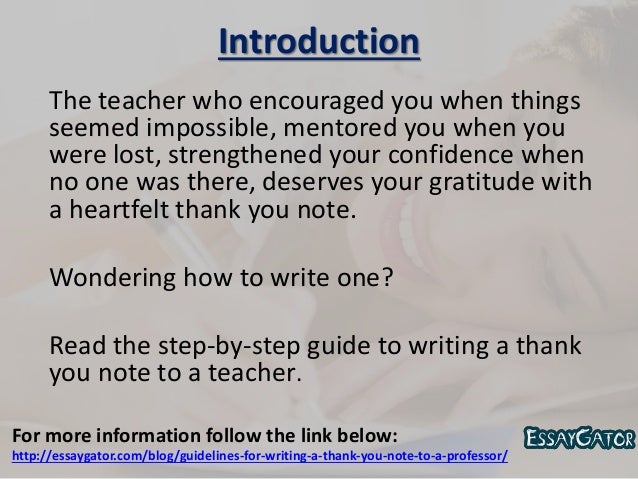 Introduction

The teacher who encouraged you when things seemed impossible, mentored you when you were lost, strengthened your confidence when no one was there, deserves your gratitude with a heartfelt thank you note.

Wondering how to write one?

Read the step-by-step guide to writing a thank you note to a teacher.

For more information follow the link below:
http://essaygator.com/blog/guidelines-for-writing-a-thank-you-note-to-a-professor/

ESSAYGATOR